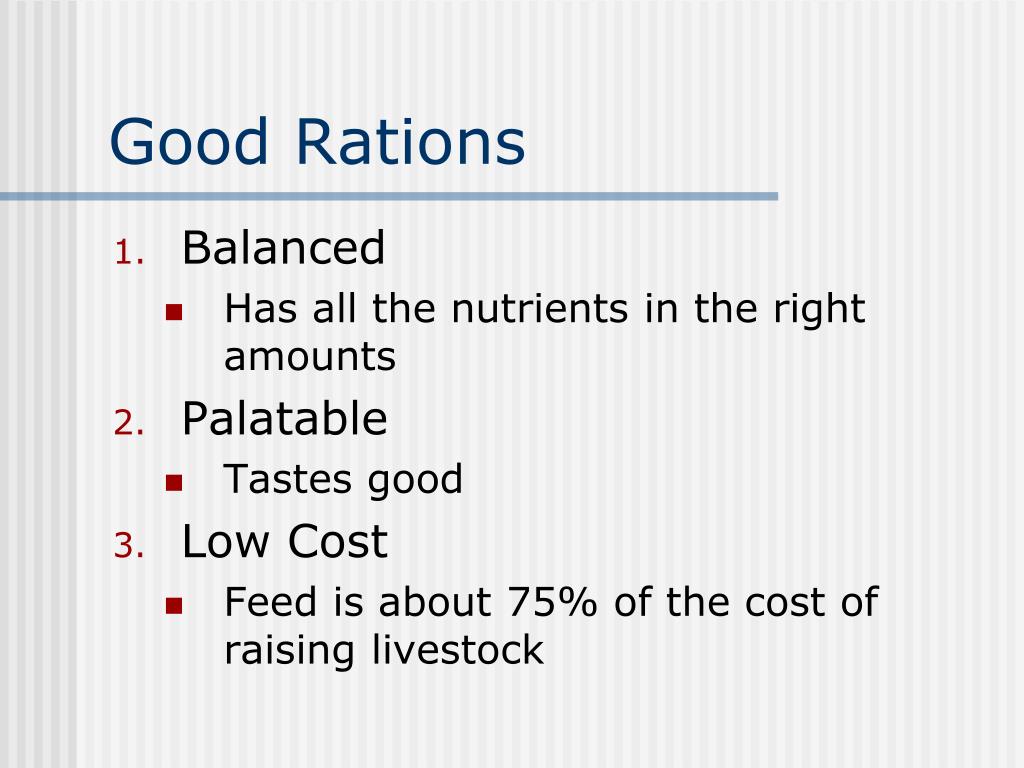 Good Rations

1. Balanced
   - Has all the nutrients in the right amounts
2. Palatable
   - Tastes good
3. Low Cost
   - Feed is about 75% of the cost of raising livestock